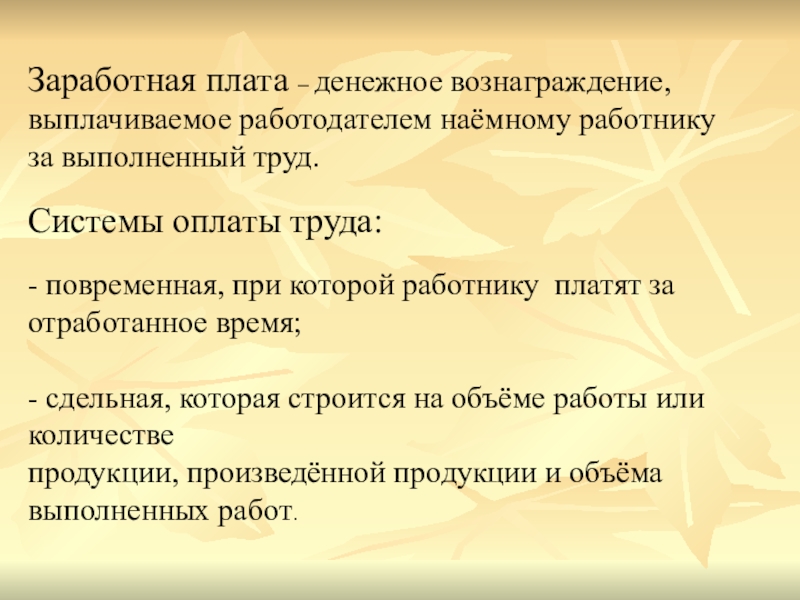 Заработная плата – денежное вознаграждение, выплачиваемое работодателем наёмному работнику за выполненный труд.

Системы оплаты труда:

- повременная, при которой работнику платят за отработанное время;

- сдельная, которая строится на объёме работы или количестве
продукции, произведённой продукции и объёма выполненных работ.